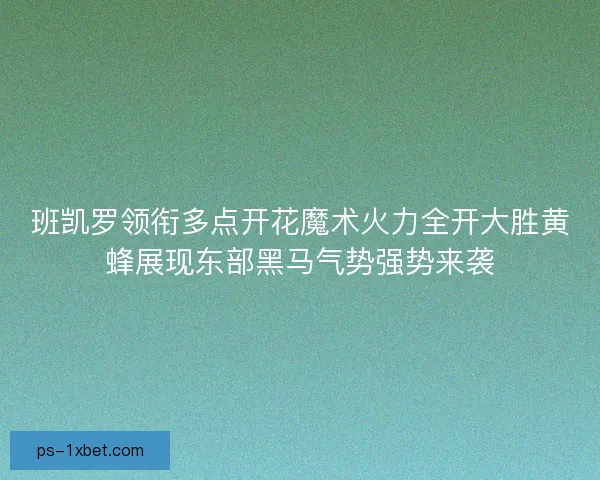 班凯罗领衔多点开花魔术火力全开大胜黄蜂展现东部黑马气势强势来袭

ps-1xbet.com